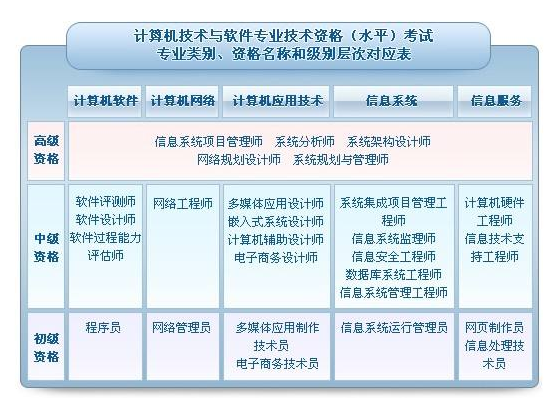 计算机技术与软件专业技术资格（水平）考试
专业类别、资格名称和级别层次对应表

| | 计算机软件 | 计算机网络 | 计算机应用技术 | 信息系统 | 信息服务 |
|---|---|---|---|---|---|
| 高级资格 | 信息系统项目管理师 系统分析师 系统架构设计师 网络规划设计师 系统规划与管理师 | | | | |
| 中级资格 | 软件评测师 软件设计师 软件过程能力评估师 | 网络工程师 | 多媒体应用设计师 嵌入式系统设计师 计算机辅助设计师 电子商务设计师 | 系统集成项目管理工程师 信息系统监理师 信息安全工程师 数据库系统工程师 信息系统管理工程师 | 计算机硬件工程师 信息技术支持工程师 |
| 初级资格 | 程序员 | 网络管理员 | 多媒体应用制作技术员 电子商务技术员 | 信息系统运行管理员 | 网页制作员 信息处理技术员 |